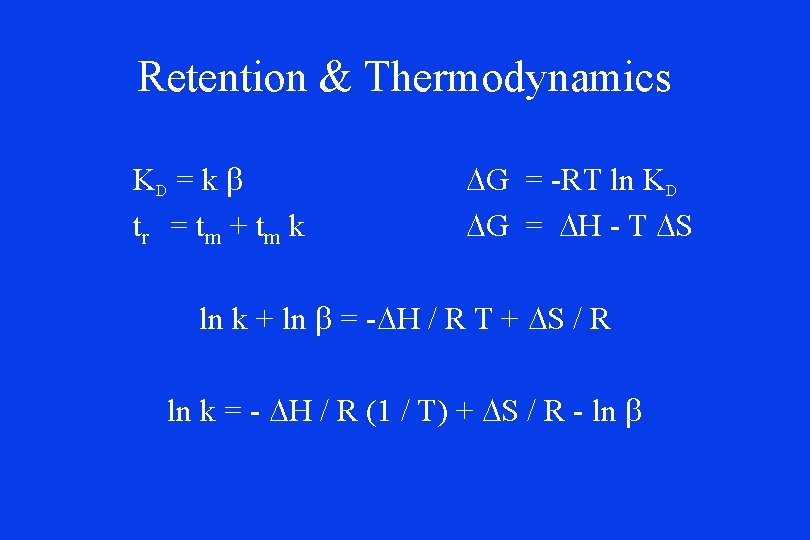 Retention & Thermodynamics

$K_D = k \beta$

$t_r = t_m + t_m k$

$\Delta G = -RT \ln K_D$

$\Delta G = \Delta H - T \Delta S$

$\ln k + \ln \beta = -\Delta H / R T + \Delta S / R$

$\ln k = - \Delta H / R (1 / T) + \Delta S / R - \ln \beta$